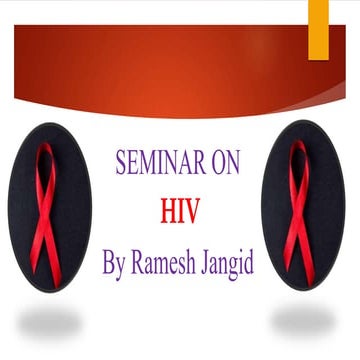 SEMINAR ON
HIV
By Ramesh Jangid